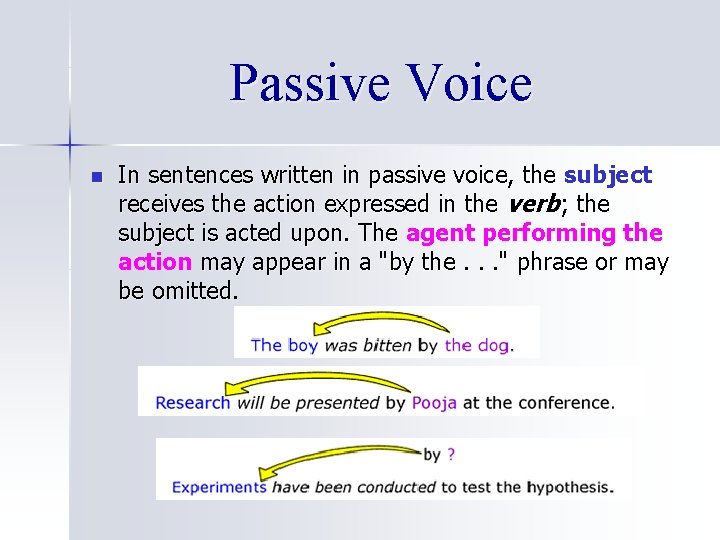 Passive Voice

In sentences written in passive voice, the subject receives the action expressed in the verb; the subject is acted upon. The agent performing the action may appear in a "by the . . ." phrase or may be omitted.

The boy was bitten by the dog.

Research will be presented by Pooja at the conference.

by ?

Experiments have been conducted to test the hypothesis.